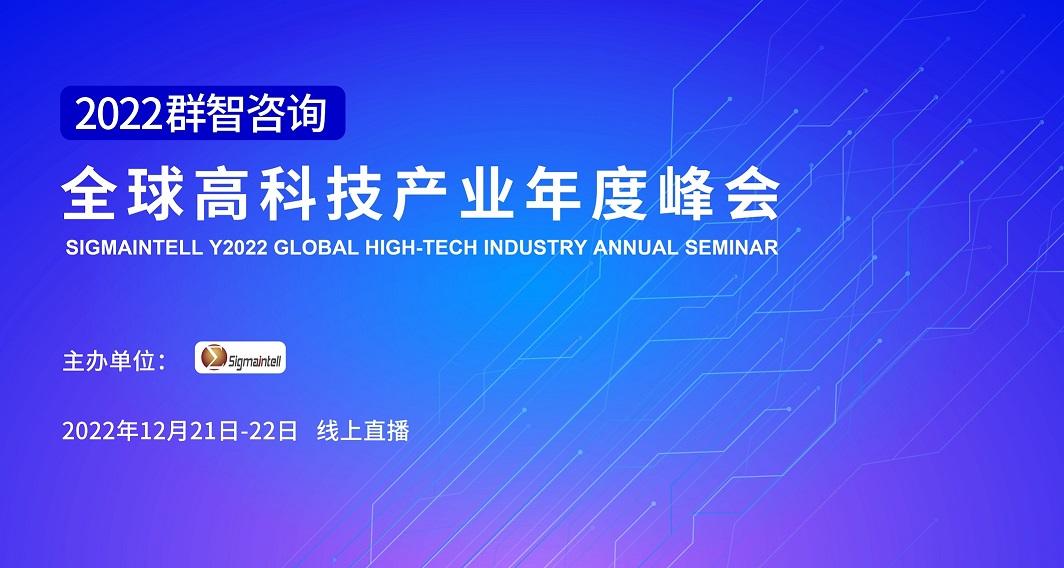 2022群智咨询

全球高科技产业年度峰会

SIGMAINTELL Y2022 GLOBAL HIGH-TECH INDUSTRY ANNUAL SEMINAR

主办单位： Sigmaintell

2022年12月21日-22日 线上直播